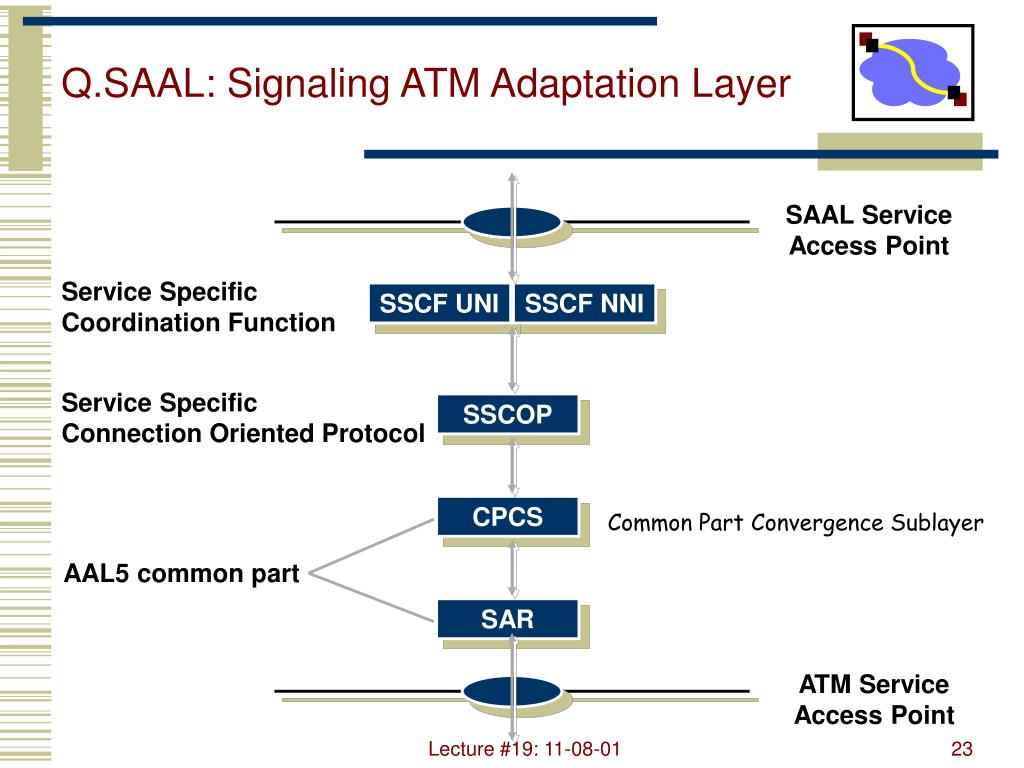 Q.SAAL: Signaling ATM Adaptation Layer

SAAL Service Access Point

Service Specific Coordination Function

SSCF UNI

SSCF NNI

Service Specific Connection Oriented Protocol

SSCOP

CPCS

Common Part Convergence Sublayer

AAL5 common part

SAR

ATM Service Access Point

Lecture #19: 11-08-01

23